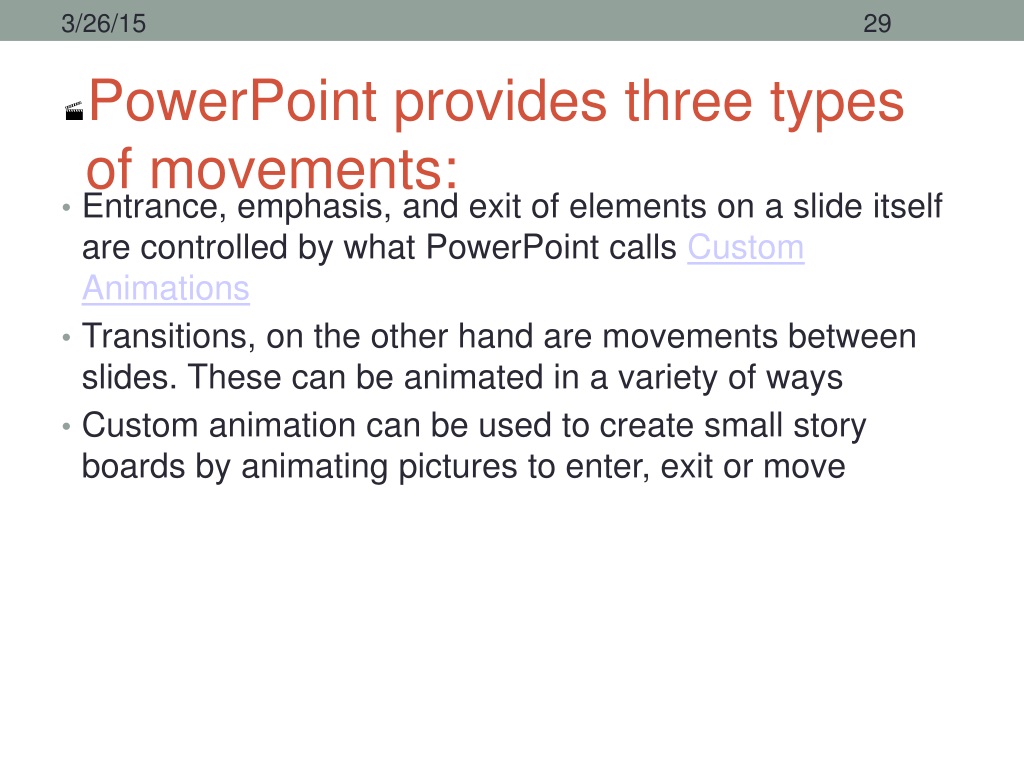 3/26/15

29

PowerPoint provides three types of movements:

• Entrance, emphasis, and exit of elements on a slide itself are controlled by what PowerPoint calls Custom Animations
• Transitions, on the other hand are movements between slides. These can be animated in a variety of ways
• Custom animation can be used to create small story boards by animating pictures to enter, exit or move